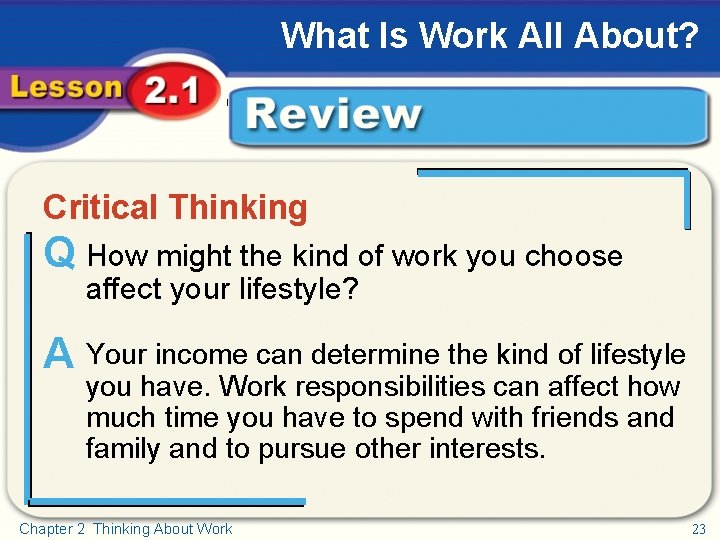 What Is Work All About?

Lesson 2.1

Review

Critical Thinking

Q How might the kind of work you choose affect your lifestyle?

A Your income can determine the kind of lifestyle you have. Work responsibilities can affect how much time you have to spend with friends and family and to pursue other interests.

Chapter 2 Thinking About Work

23